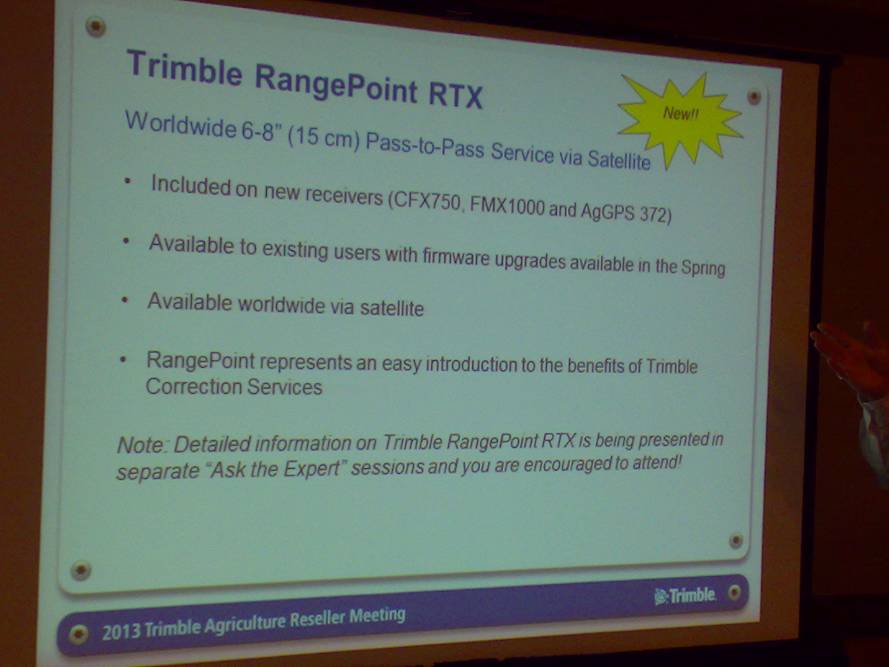 Trimble RangePoint RTX

New!!

Worldwide 6-8" (15 cm) Pass-to-Pass Service via Satellite

• Included on new receivers (CFX750, FMX1000 and AgGPS 372)

• Available to existing users with firmware upgrades available in the Spring

• Available worldwide via satellite

• RangePoint represents an easy introduction to the benefits of Trimble Correction Services

Note: Detailed information on Trimble RangePoint RTX is being presented in separate "Ask the Expert" sessions and you are encouraged to attend!

2013 Trimble Agriculture Reseller Meeting

Trimble.